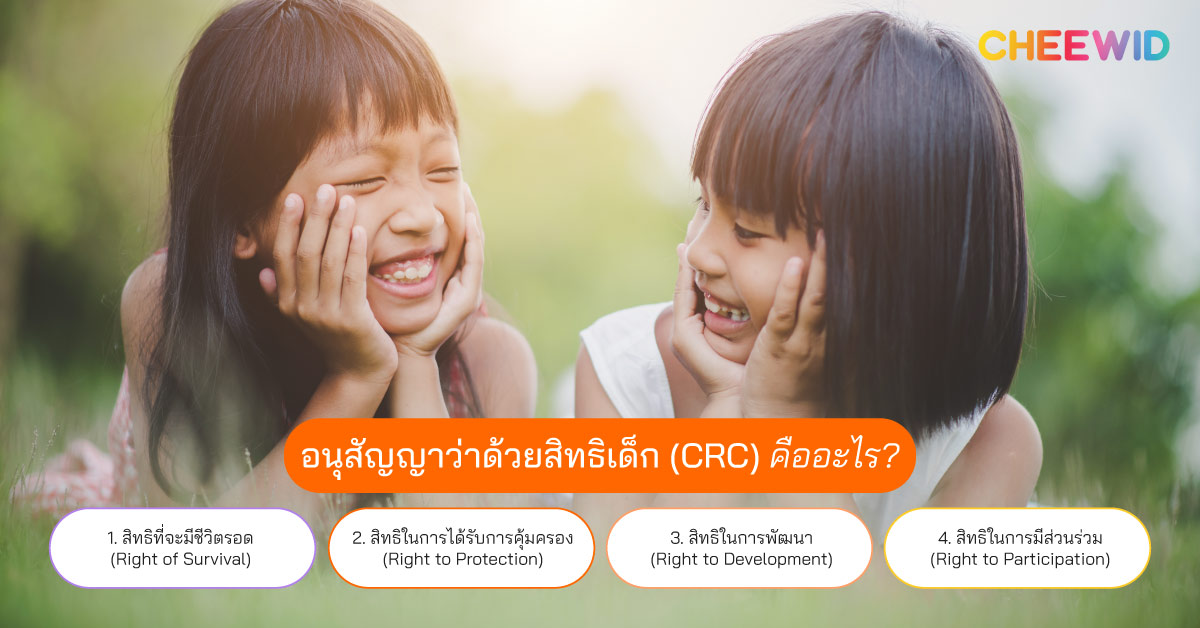 CHEEWID

อนุสัญญาว่าด้วยสิทธิเด็ก (CRC) คืออะไร?

1. สิทธิที่จะมีชีวิตรอด (Right of Survival)

2. สิทธิในการได้รับการคุ้มครอง (Right to Protection)

3. สิทธิในการพัฒนา (Right to Development)

4. สิทธิในการมีส่วนร่วม (Right to Participation)